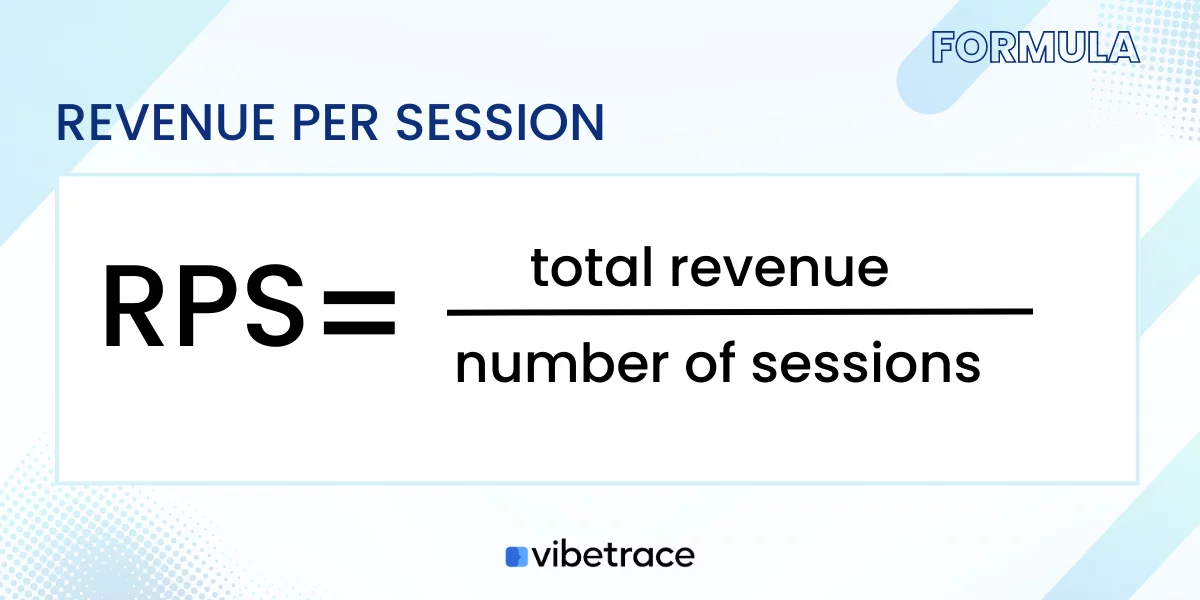 FORMULA

REVENUE PER SESSION

$RPS = \frac{\text{total revenue}}{\text{number of sessions}}$

vibetrace